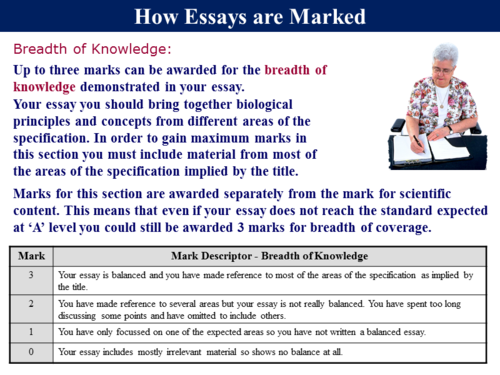 How Essays are Marked

Breadth of Knowledge:

Up to three marks can be awarded for the breadth of knowledge demonstrated in your essay.
Your essay you should bring together biological principles and concepts from different areas of the specification. In order to gain maximum marks in this section you must include material from most of the areas of the specification implied by the title.

Marks for this section are awarded separately from the mark for scientific content. This means that even if your essay does not reach the standard expected at 'A' level you could still be awarded 3 marks for breadth of coverage.

| Mark | Mark Descriptor - Breadth of Knowledge |
|---|---|
| 3 | Your essay is balanced and you have made reference to most of the areas of the specification as implied by the title. |
| 2 | You have made reference to several areas but your essay is not really balanced. You have spent too long discussing some points and have omitted to include others. |
| 1 | You have only focussed on one of the expected areas so you have not written a balanced essay. |
| 0 | Your essay includes mostly irrelevant material so shows no balance at all. |